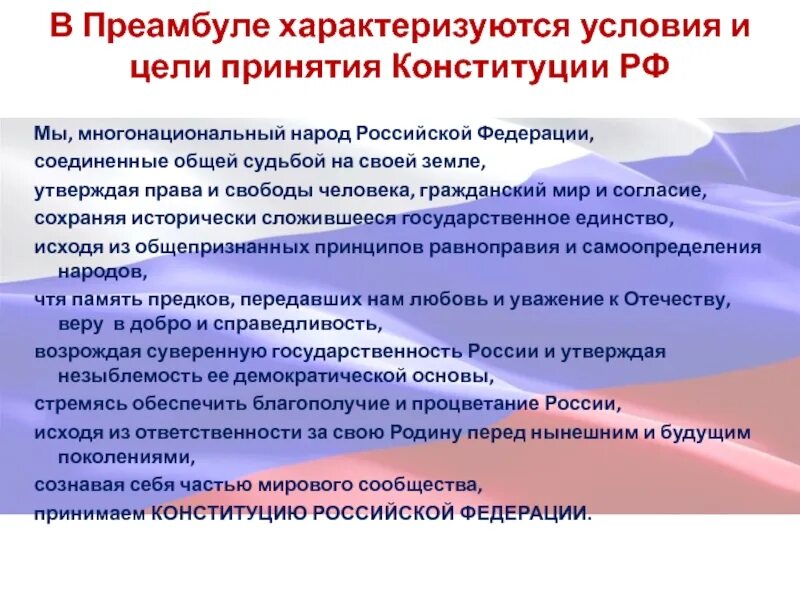 В Преамбуле характеризуются условия и цели принятия Конституции РФ

Мы, многонациональный народ Российской Федерации,

соединенные общей судьбой на своей земле,

утверждая права и свободы человека, гражданский мир и согласие,

сохраняя исторически сложившееся государственное единство,

исходя из общепризнанных принципов равноправия и самоопределения народов,

чтя память предков, передавших нам любовь и уважение к Отечеству, веру в добро и справедливость,

возрождая суверенную государственность России и утверждая незыблемость ее демократической основы,

стремясь обеспечить благополучие и процветание России,

исходя из ответственности за свою Родину перед нынешним и будущим поколениями,

сознавая себя частью мирового сообщества,

принимаем КОНСТИТУЦИЮ РОССИЙСКОЙ ФЕДЕРАЦИИ.